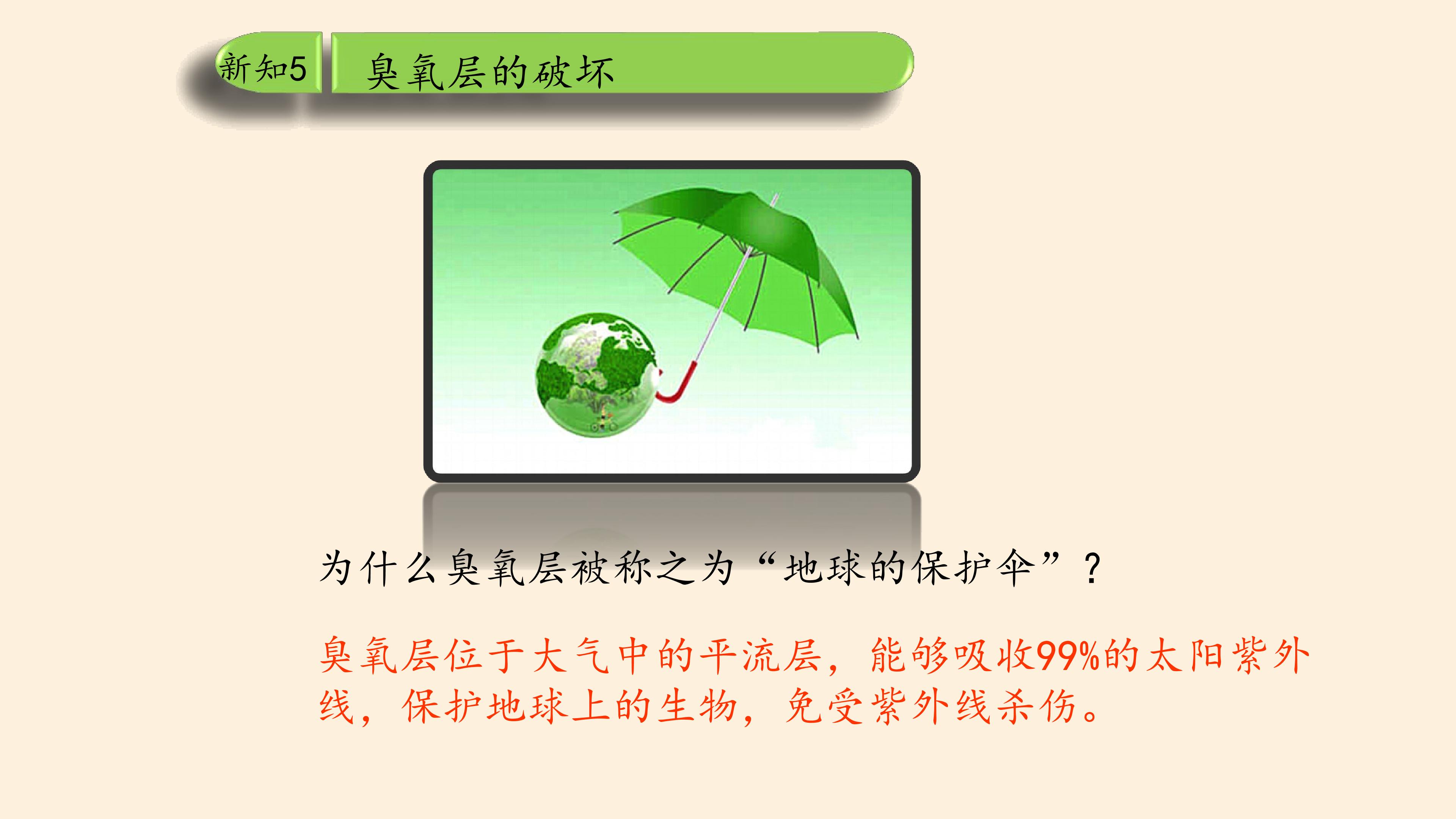 新知5

臭氧层的破坏

为什么臭氧层被称之为“地球的保护伞”？

臭氧层位于大气中的平流层，能够吸收99%的太阳紫外线，保护地球上的生物，免受紫外线杀伤。